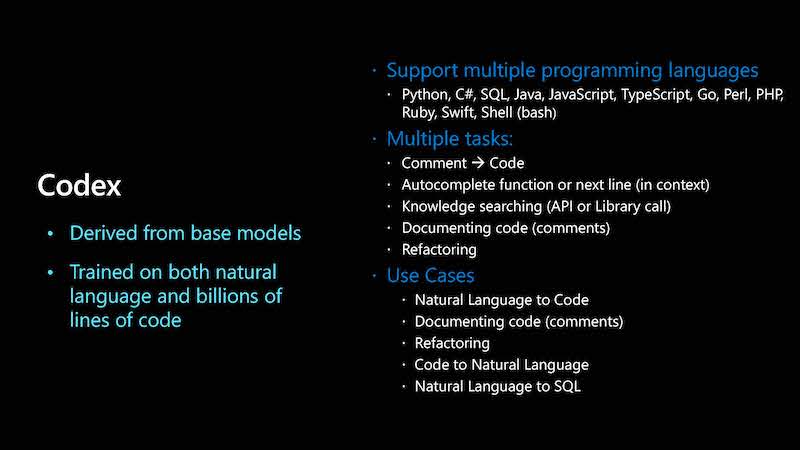 Codex

• Derived from base models

• Trained on both natural language and billions of lines of code

· Support multiple programming languages
· Python, C#, SQL, Java, JavaScript, TypeScript, Go, Perl, PHP, Ruby, Swift, Shell (bash)
· Multiple tasks:
· Comment → Code
· Autocomplete function or next line (in context)
· Knowledge searching (API or Library call)
· Documenting code (comments)
· Refactoring
· Use Cases
· Natural Language to Code
· Documenting code (comments)
· Refactoring
· Code to Natural Language
· Natural Language to SQL